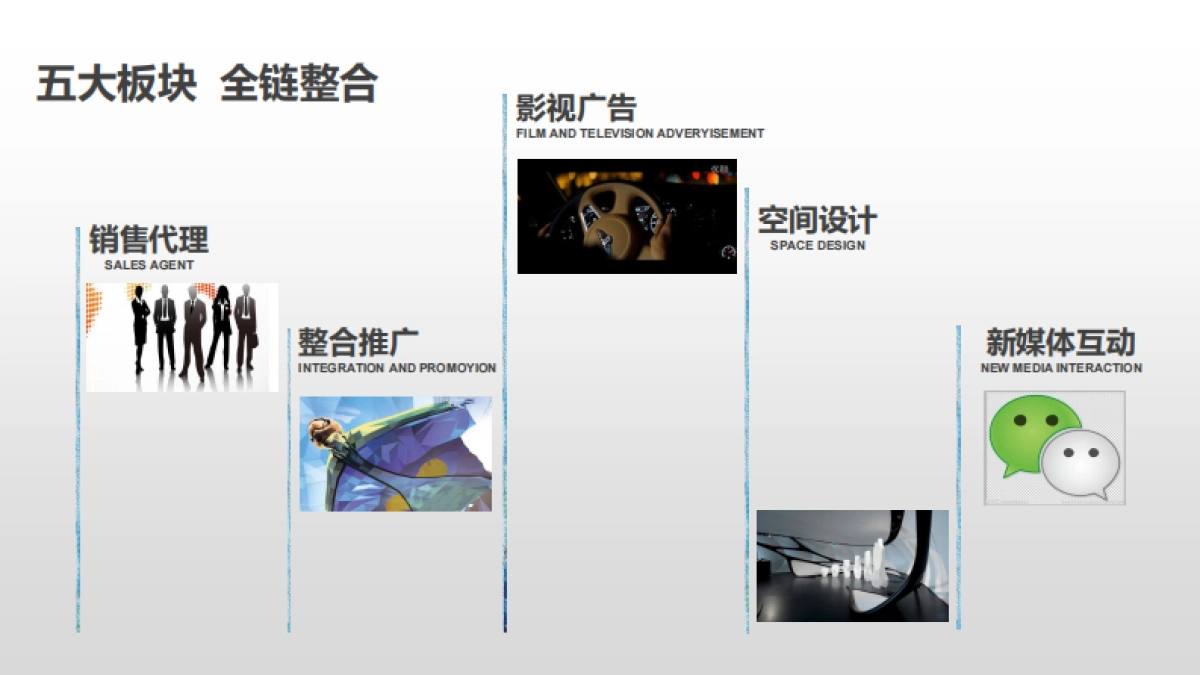 五大板块 全链整合

销售代理
SALES AGENT

整合推广
INTEGRATION AND PROMOYION

影视广告
FILM AND TELEVISION ADVERYISEMENT

空间设计
SPACE DESIGN

新媒体互动
NEW MEDIA INTERACTION